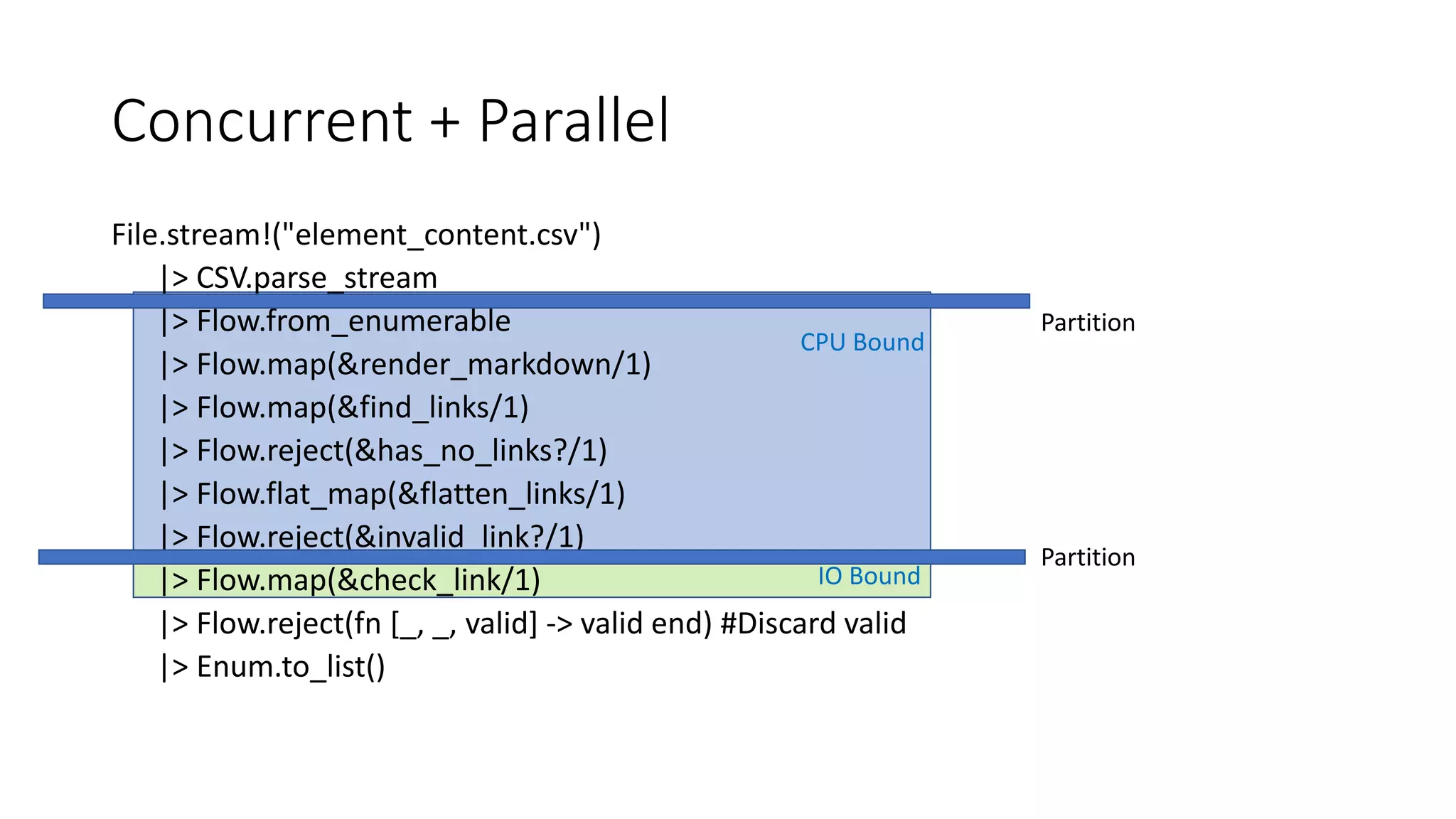 Concurrent + Parallel

File.stream!("element_content.csv")
|> CSV.parse_stream
|> Flow.from_enumerable
|> Flow.map(&render_markdown/1)
|> Flow.map(&find_links/1)
|> Flow.reject(&has_no_links?/1)
|> Flow.flat_map(&flatten_links/1)
|> Flow.reject(&invalid_link?/1)
|> Flow.map(&check_link/1)
|> Flow.reject(fn [_, _, valid] -> valid end) #Discard valid
|> Enum.to_list()

CPU Bound

IO Bound

Partition

Partition